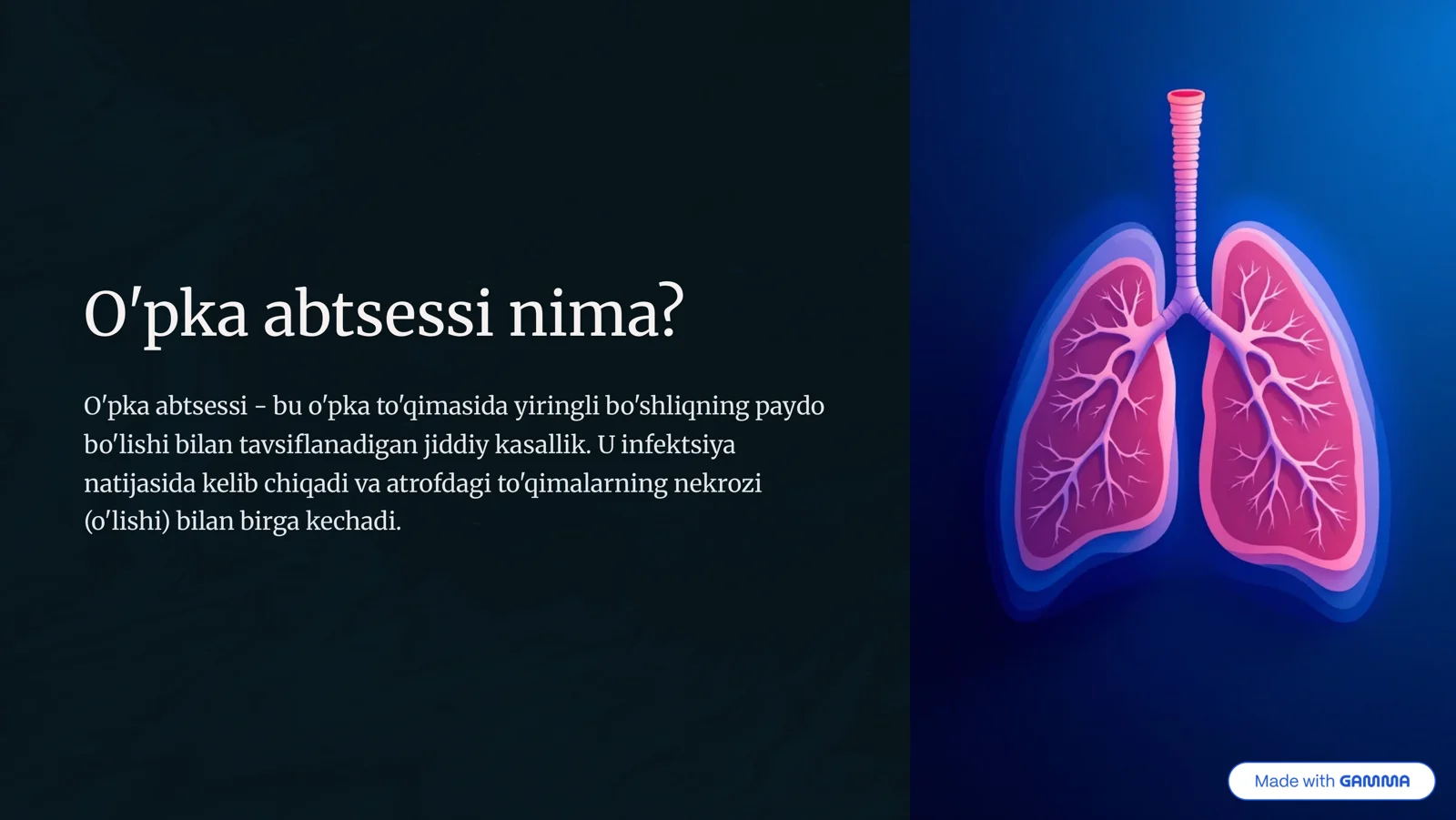 O'pka abtsessi nima?

O'pka abtsessi - bu o'pka to'qimasida yiringli bo'shliqning paydo bo'lishi bilan tavsiflanadigan jiddiy kasallik. U infektsiya natijasida kelib chiqadi va atrofdagi to'qimalarning nekrozi (o'lishi) bilan birga kechadi.

Made with GAMMA